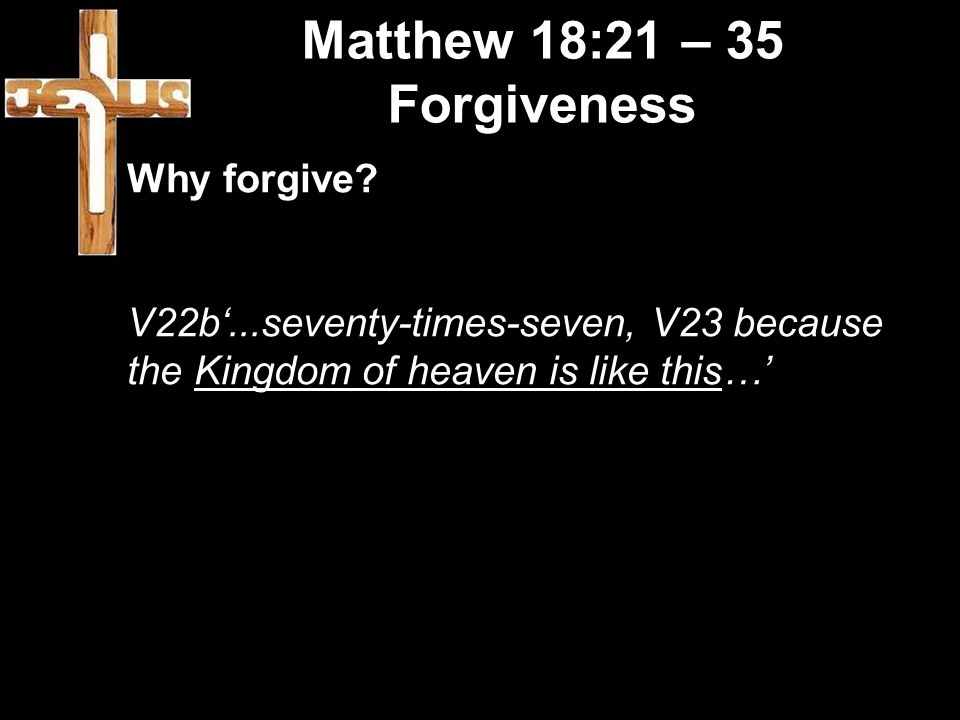 JESUS

Matthew 18:21 – 35
Forgiveness

Why forgive?

V22b‘...seventy-times-seven, V23 because the Kingdom of heaven is like this…’